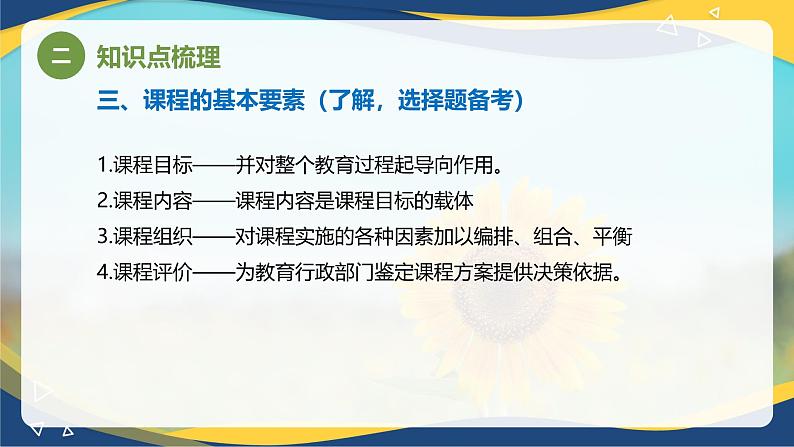 二 知识点梳理

三、课程的基本要素（了解，选择题备考）

1.课程目标——并对整个教育过程起导向作用。

2.课程内容——课程内容是课程目标的载体

3.课程组织——对课程实施的各种因素加以编排、组合、平衡

4.课程评价——为教育行政部门鉴定课程方案提供决策依据。